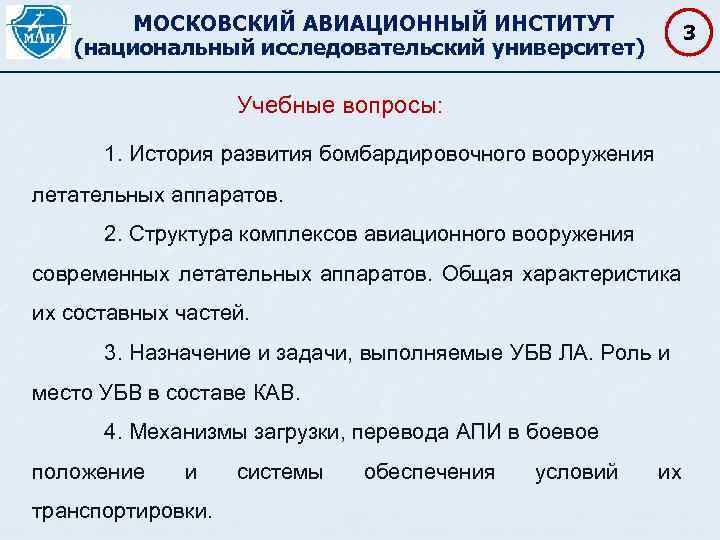 МАИ

МОСКОВСКИЙ АВИАЦИОННЫЙ ИНСТИТУТ
(национальный исследовательский университет)

3

Учебные вопросы:

1. История развития бомбардировочного вооружения летательных аппаратов.

2. Структура комплексов авиационного вооружения современных летательных аппаратов. Общая характеристика их составных частей.

3. Назначение и задачи, выполняемые УБВ ЛА. Роль и место УБВ в составе КАВ.

4. Механизмы загрузки, перевода АПИ в боевое положение и системы обеспечения условий их транспортировки.